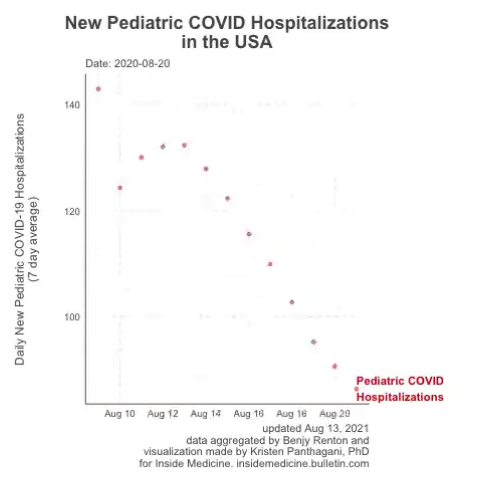 New Pediatric COVID Hospitalizations in the USA

Date: 2020-08-20

Daily New Pediatric COVID-19 Hospitalizations (7 day average)

140
120
100

Aug 10 Aug 12 Aug 14 Aug 16 Aug 18 Aug 20

Pediatric COVID Hospitalizations

updated Aug 13, 2021
data aggregated by Benjy Renton and visualization made by Kristen Panthagani, PhD for Inside Medicine. insidemedicine.bulletin.com